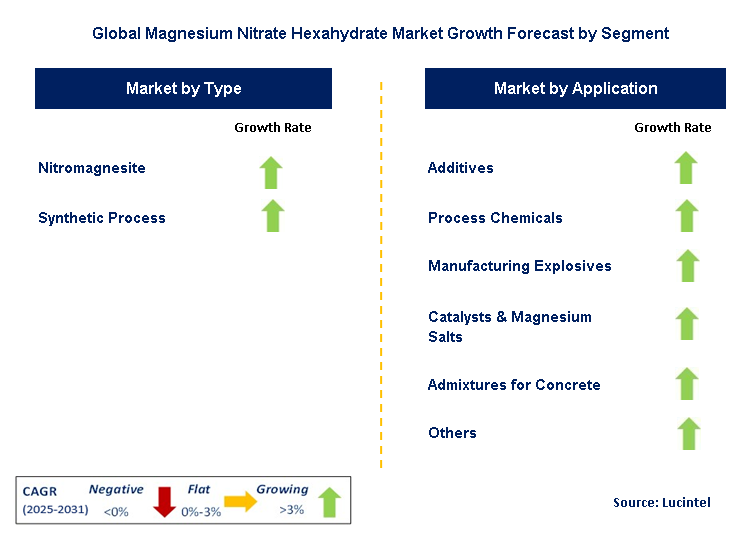 Global Magnesium Nitrate Hexahydrate Market Growth Forecast by Segment

Market by Type

Growth Rate

Nitromagnesite

Synthetic Process

Market by Application

Growth Rate

Additives

Process Chemicals

Manufacturing Explosives

Catalysts & Magnesium Salts

Admixtures for Concrete

Others

CAGR (2025-2031)

Negative <0%

Flat 0%-3%

Growing >3%

Source: Lucintel